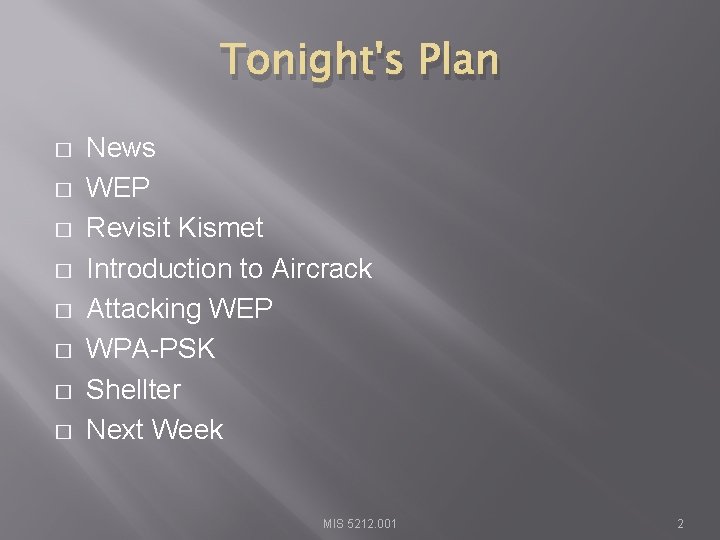 Tonight's Plan

□ News
□ WEP
□ Revisit Kismet
□ Introduction to Aircrack
□ Attacking WEP
□ WPA-PSK
□ Shellter
□ Next Week

MIS 5212.001

2